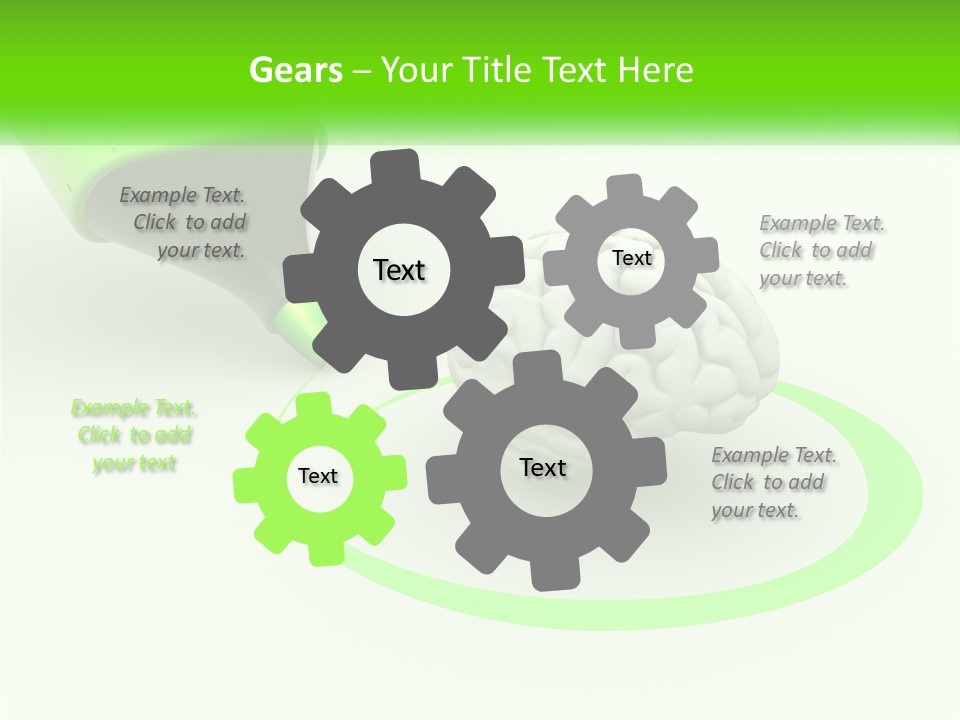 Gears – Your Title Text Here

Example Text. Click to add your text.

Text

Text

Example Text. Click to add your text.

Example Text. Click to add your text

Text

Text

Example Text. Click to add your text.